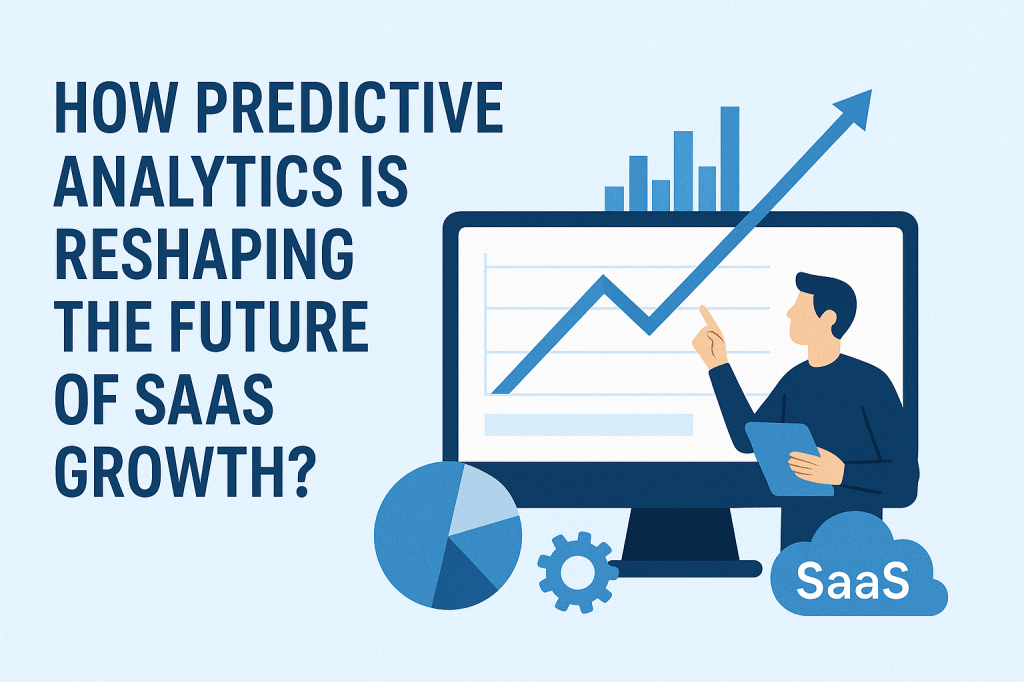 HOW PREDICTIVE ANALYTICS IS RESHAPING THE FUTURE OF SAAS GROWTH?

SaaS